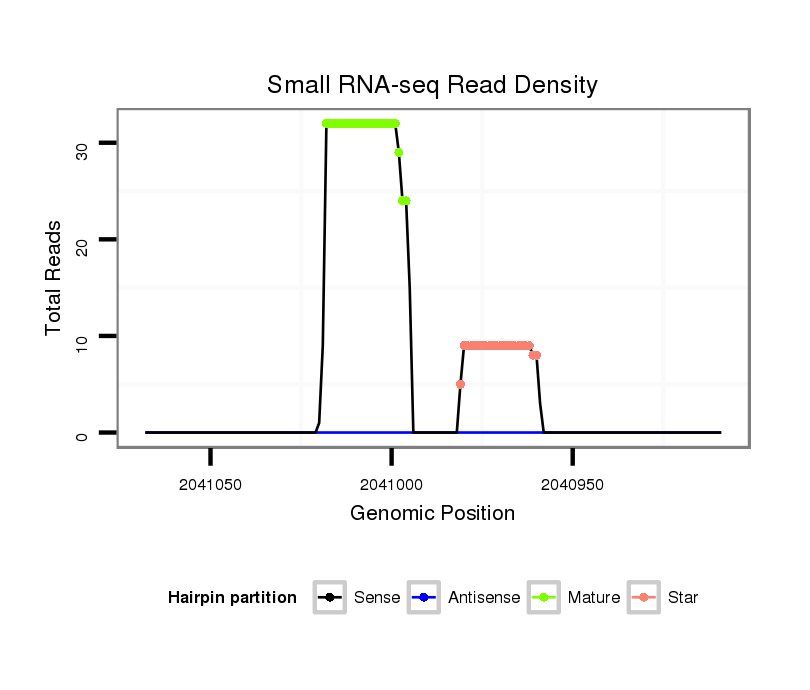 Small RNA-seq Read Density

Total Reads

30
20
10
0

2041050
2041000
2040950

Genomic Position

Hairpin partition
Sense
Antisense
Mature
Star